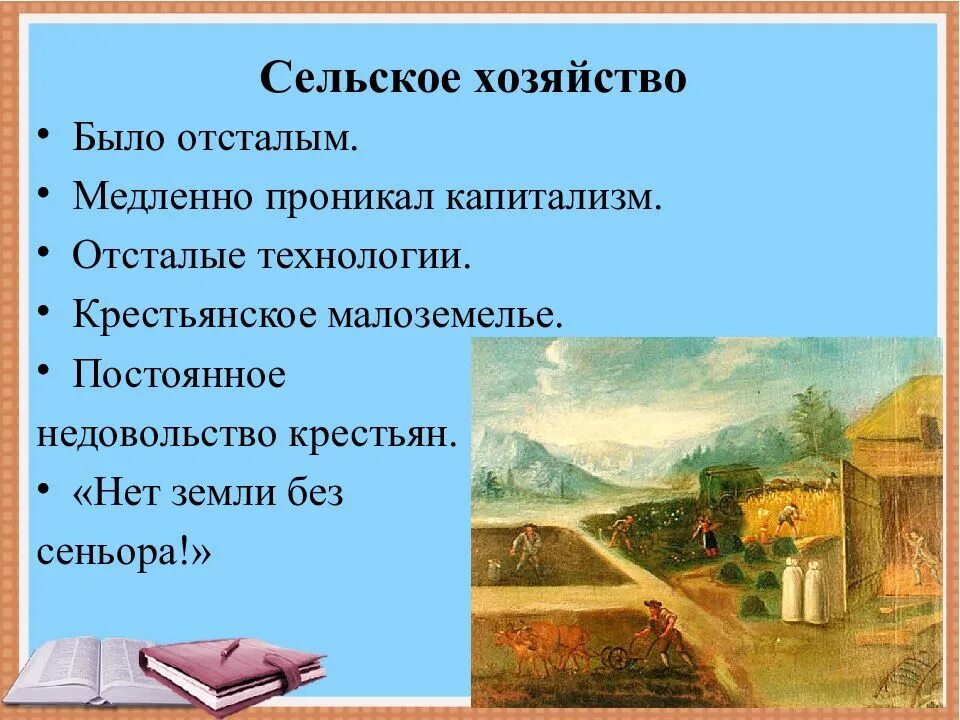 Сельское хозяйство

• Было отсталым.

• Медленно проникал капитализм.

• Отсталые технологии.

• Крестьянское малоземелье.

• Постоянное недовольство крестьян.

• «Нет земли без сеньора!»